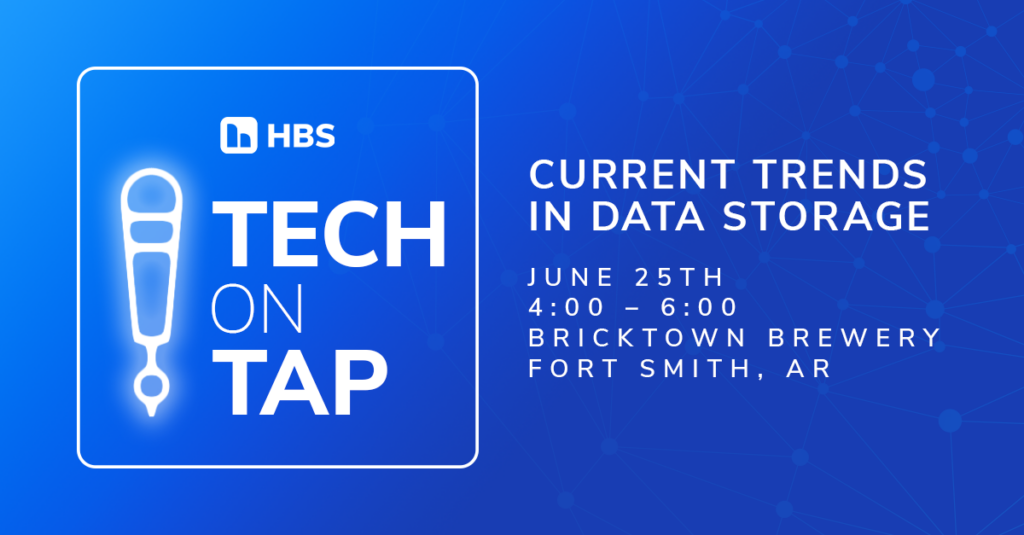 HBS

TECH
ON
TAP

CURRENT TRENDS IN DATA STORAGE

JUNE 25TH
4:00 – 6:00
BRICKTOWN BREWERY
FORT SMITH, AR